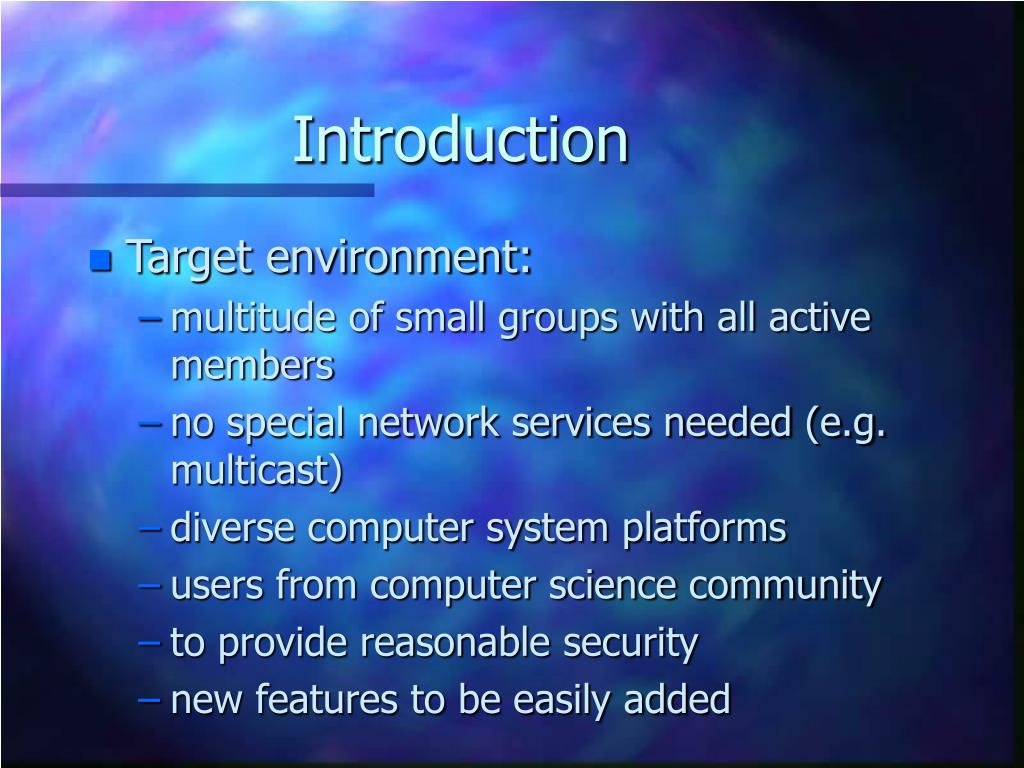 Introduction

Target environment:
– multitude of small groups with all active members
– no special network services needed (e.g. multicast)
– diverse computer system platforms
– users from computer science community
– to provide reasonable security
– new features to be easily added